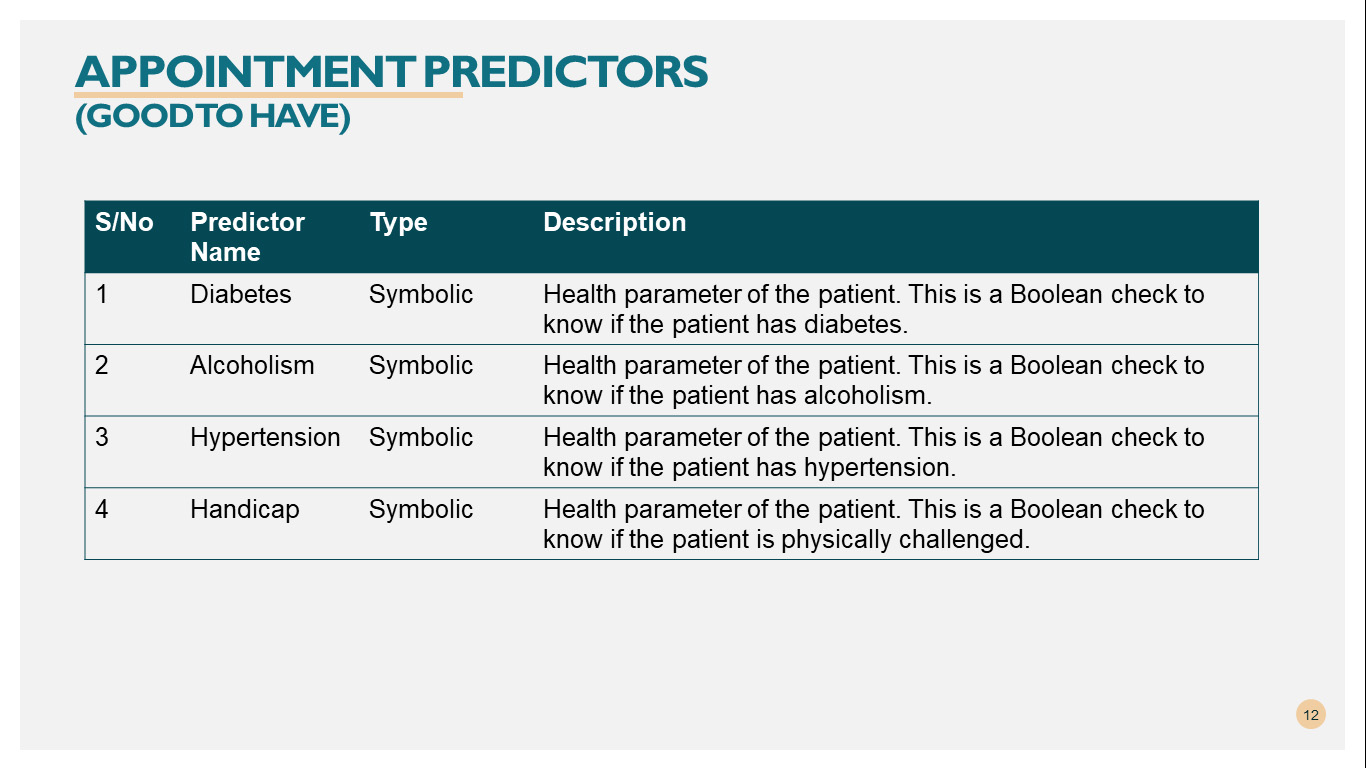 APPOINTMENT PREDICTORS
(GOOD TO HAVE)

| S/No | Predictor Name | Type | Description |
|---|---|---|---|
| 1 | Diabetes | Symbolic | Health parameter of the patient. This is a Boolean check to know if the patient has diabetes. |
| 2 | Alcoholism | Symbolic | Health parameter of the patient. This is a Boolean check to know if the patient has alcoholism. |
| 3 | Hypertension | Symbolic | Health parameter of the patient. This is a Boolean check to know if the patient has hypertension. |
| 4 | Handicap | Symbolic | Health parameter of the patient. This is a Boolean check to know if the patient is physically challenged. |

12